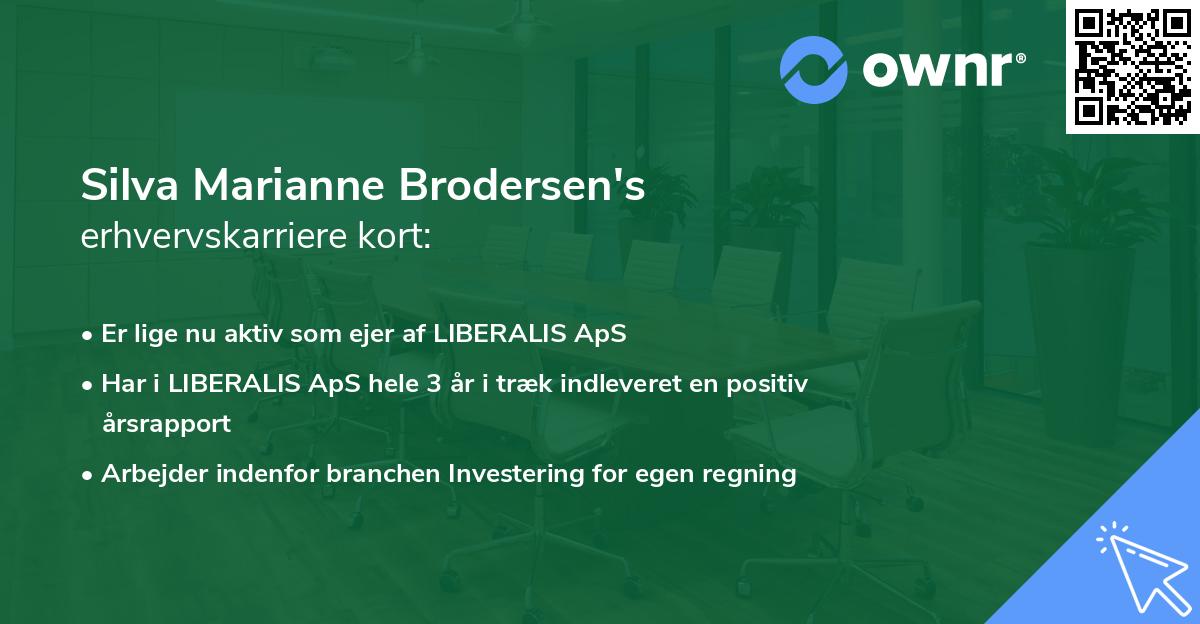 ownr®

Silva Marianne Brodersen's
erhvervskarriere kort:

• Er lige nu aktiv som ejer af LIBERALIS ApS
• Har i LIBERALIS ApS hele 3 år i træk indleveret en positiv årsrapport
• Arbejder indenfor branchen Investering for egen regning